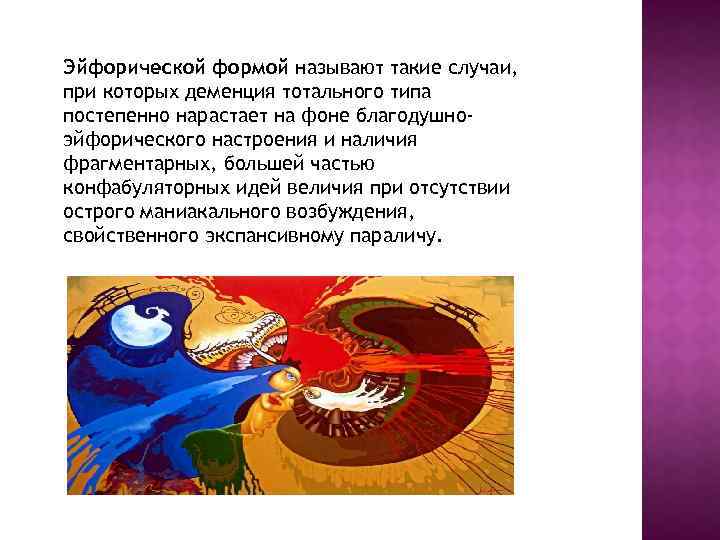 Эйфорической формой называют такие случаи, при которых деменция тотального типа постепенно нарастает на фоне благодушно-эйфорического настроения и наличия фрагментарных, большей частью конфабуляторных идей величия при отсутствии острого маниакального возбуждения, свойственного экспансивному параличу.